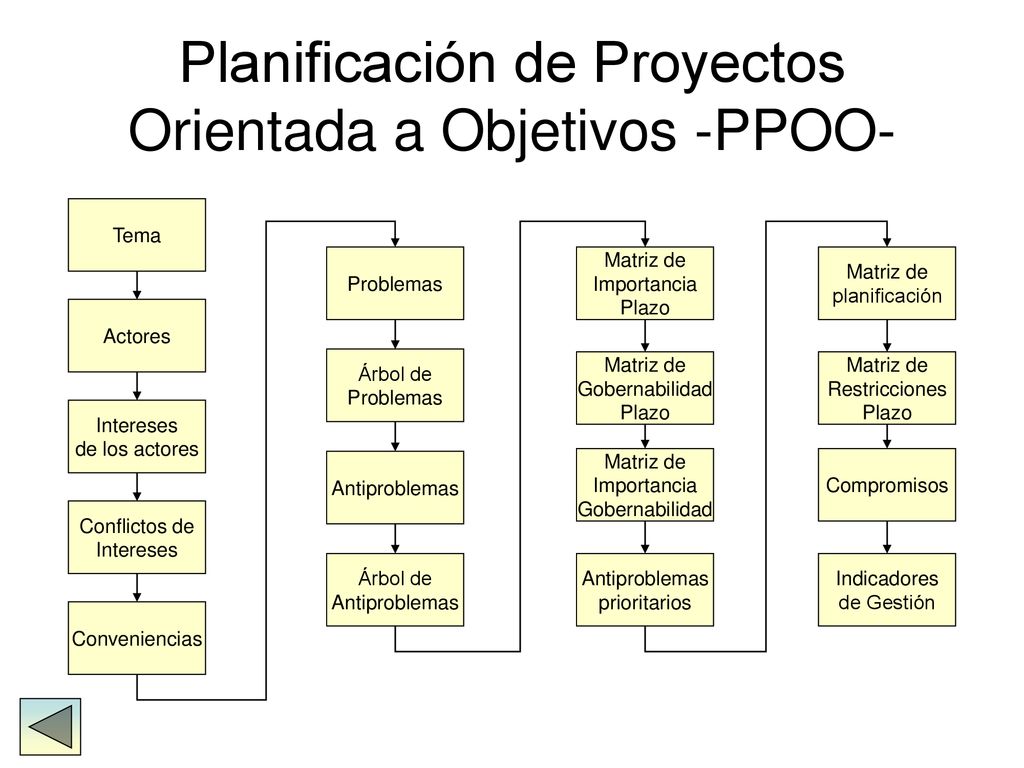 Planificación de Proyectos Orientada a Objetivos -PPOO-

Tema

Actores

Intereses de los actores

Conflictos de Intereses

Conveniencias

Problemas

Árbol de Problemas

Antiproblemas

Árbol de Antiproblemas

Matriz de Importancia Plazo

Matriz de Gobernabilidad Plazo

Matriz de Importancia Gobernabilidad

Antiproblemas prioritarios

Matriz de planificación

Matriz de Restricciones Plazo

Compromisos

Indicadores de Gestión